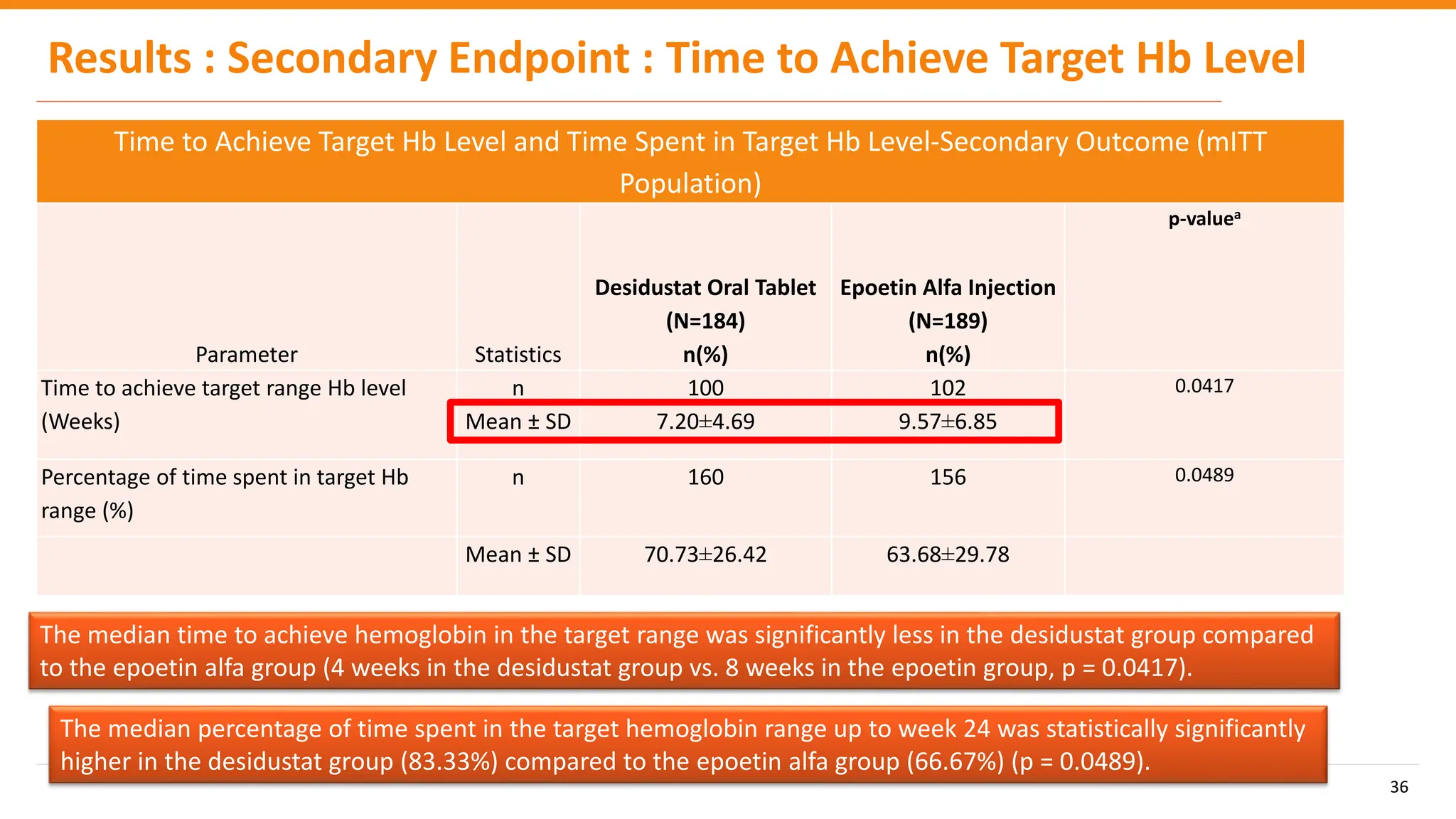 Results : Secondary Endpoint : Time to Achieve Target Hb Level

Time to Achieve Target Hb Level and Time Spent in Target Hb Level-Secondary Outcome (mITT Population)

| Parameter | Statistics | Desidustat Oral Tablet (N=184) n(%) | Epoetin Alfa Injection (N=189) n(%) | p-value$^a$ |
|---|---|---|---|---|
| Time to achieve target range Hb level (Weeks) | n | 100 | 102 | 0.0417 |
| | Mean ± SD | 7.20±4.69 | 9.57±6.85 | |
| Percentage of time spent in target Hb range (%) | n | 160 | 156 | 0.0489 |
| | Mean ± SD | 70.73±26.42 | 63.68±29.78 | |

The median time to achieve hemoglobin in the target range was significantly less in the desidustat group compared to the epoetin alfa group (4 weeks in the desidustat group vs. 8 weeks in the epoetin group, p = 0.0417).

The median percentage of time spent in the target hemoglobin range up to week 24 was statistically significantly higher in the desidustat group (83.33%) compared to the epoetin alfa group (66.67%) (p = 0.0489).

36